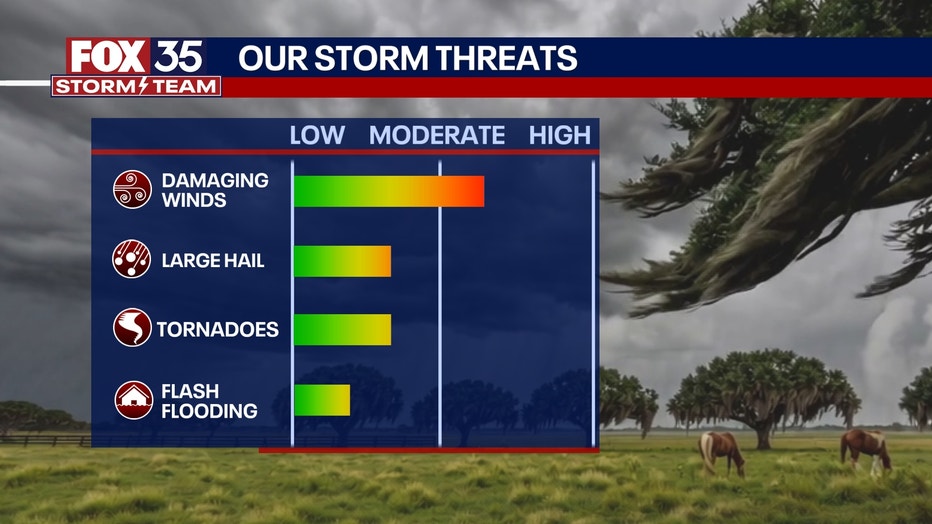 FOX 35 STORM TEAM

OUR STORM THREATS

LOW MODERATE HIGH

DAMAGING WINDS

LARGE HAIL

TORNADOES

FLASH FLOODING